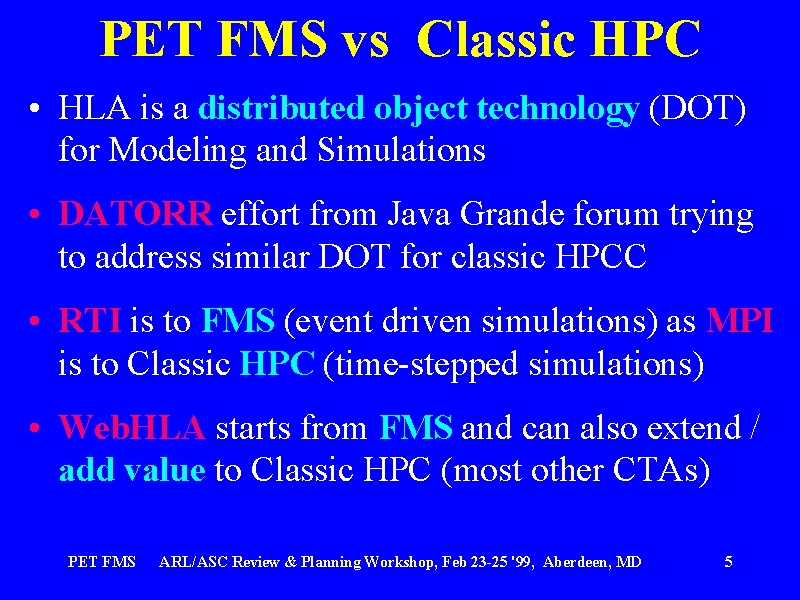 PET FMS vs Classic HPC

• HLA is a distributed object technology (DOT) for Modeling and Simulations

• DATORR effort from Java Grande forum trying to address similar DOT for classic HPCC

• RTI is to FMS (event driven simulations) as MPI is to Classic HPC (time-stepped simulations)

• WebHLA starts from FMS and can also extend / add value to Classic HPC (most other CTAs)

PET FMS ARL/ASC Review & Planning Workshop, Feb 23-25 '99, Aberdeen, MD 5